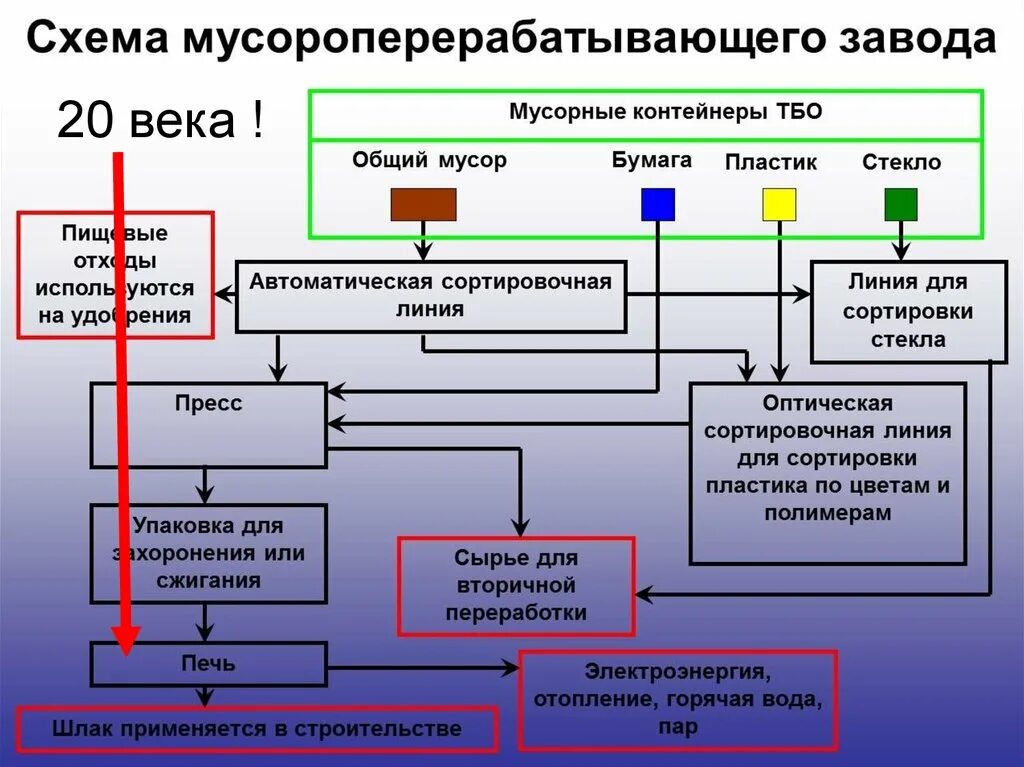 Схема мусороперерабатывающего завода

20 века !

Мусорные контейнеры ТБО

Общий мусор

Бумага

Пластик

Стекло

Пищевые отходы используются на удобрения

Автоматическая сортировочная линия

Линия для сортировки стекла

Пресс

Оптическая сортировочная линия для сортировки пластика по цветам и полимерам

Упаковка для захоронения или сжигания

Сырье для вторичной переработки

Печь

Электроэнергия, отопление, горячая вода, пар

Шлак применяется в строительстве